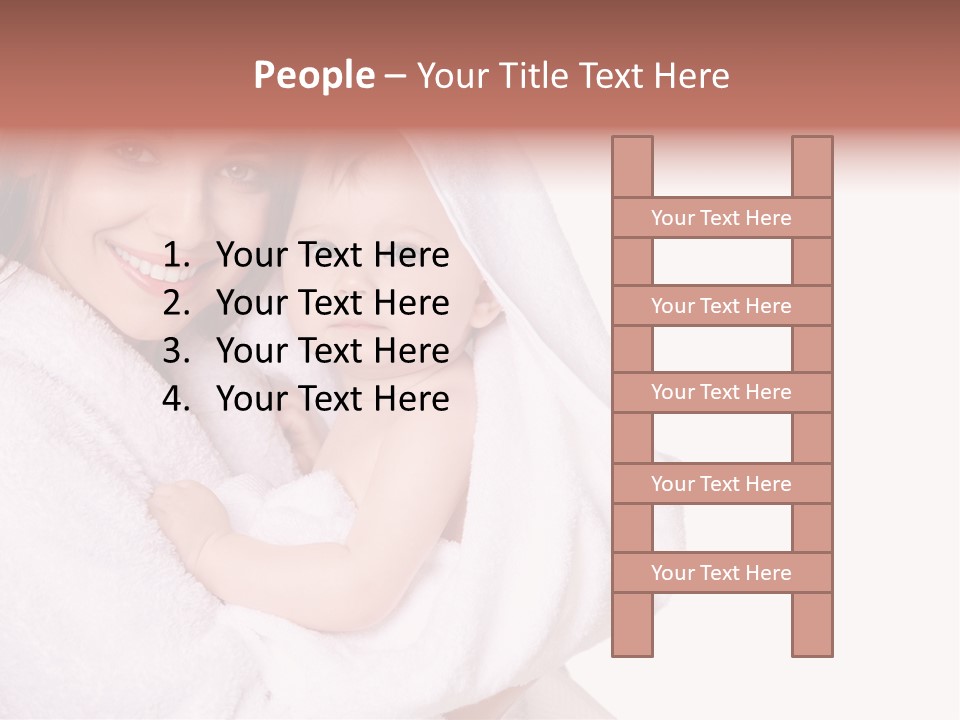 People – Your Title Text Here

1. Your Text Here
2. Your Text Here
3. Your Text Here
4. Your Text Here

Your Text Here
Your Text Here
Your Text Here
Your Text Here
Your Text Here